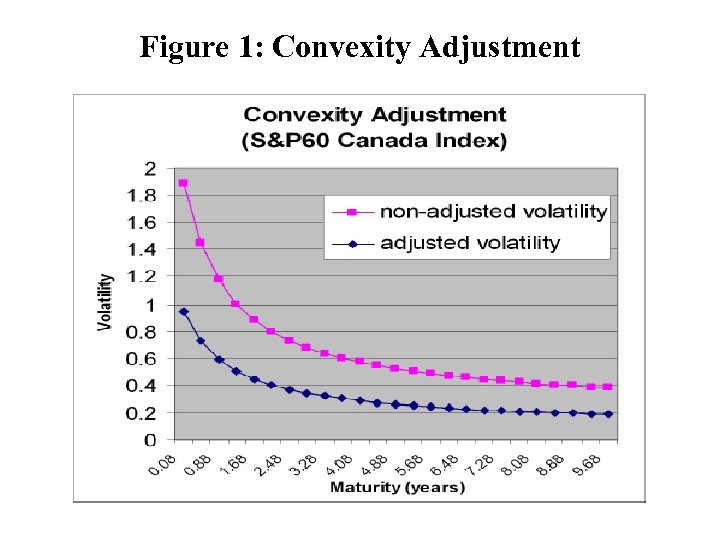 Figure 1: Convexity Adjustment

Convexity Adjustment
(S&P60 Canada Index)

2
1.8
1.6
1.4
1.2
1
0.8
0.6
0.4
0.2
0

Volatility

non-adjusted volatility
adjusted volatility

0.08
0.88
1.68
2.48
3.28
4.08
4.88
5.68
6.48
7.28
8.08
8.88
9.68

Maturity (years)